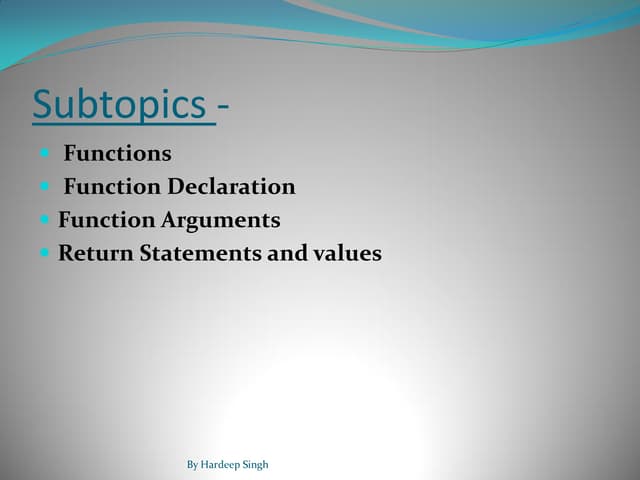 Subtopics -

- Functions
- Function Declaration
- Function Arguments
- Return Statements and values

By Hardeep Singh